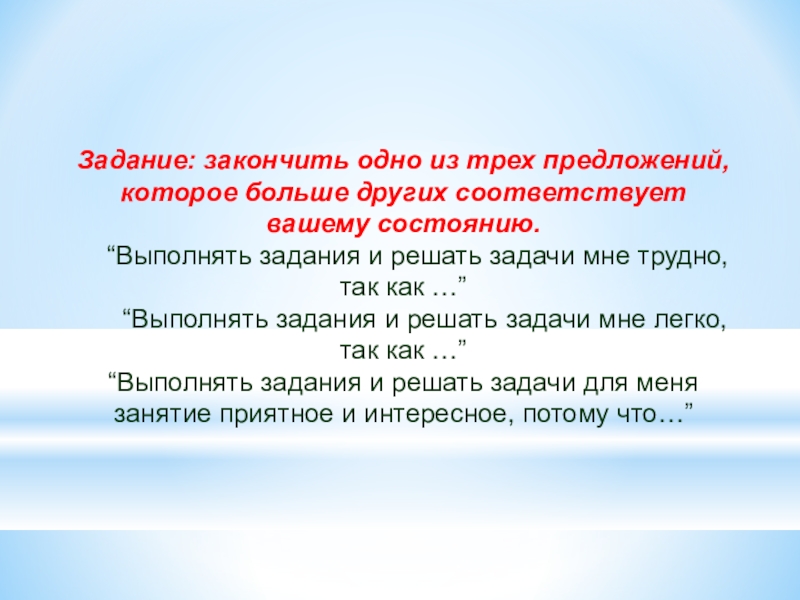 Задание: закончить одно из трех предложений, которое больше других соответствует вашему состоянию.

“Выполнять задания и решать задачи мне трудно, так как …”

“Выполнять задания и решать задачи мне легко, так как …”

“Выполнять задания и решать задачи для меня занятие приятное и интересное, потому что…”